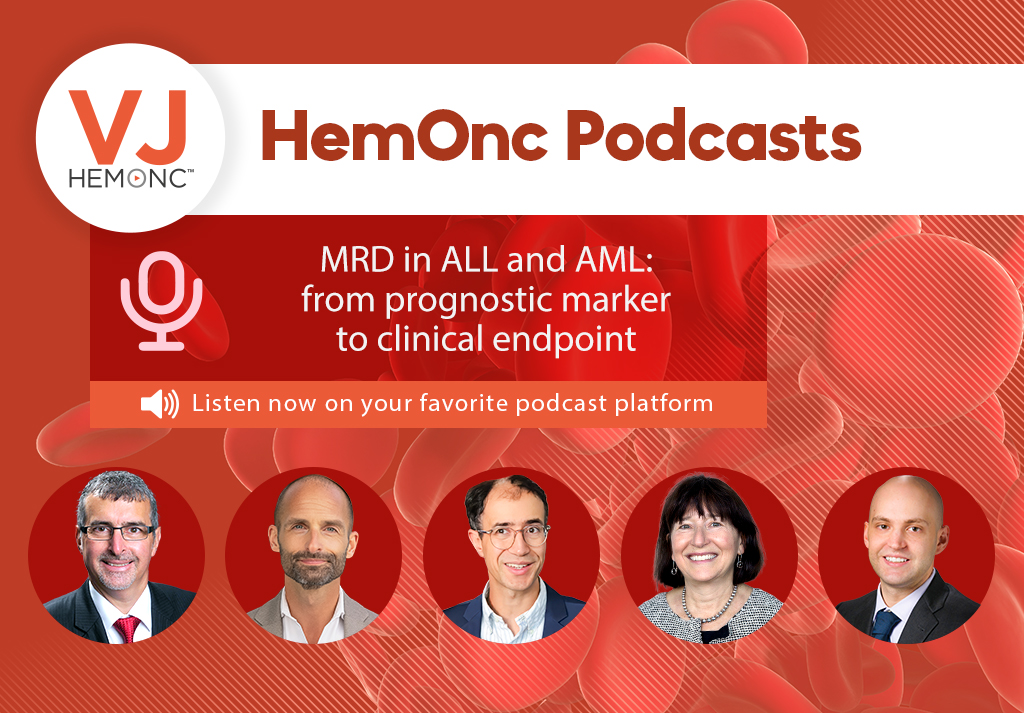 VJ HEMONC™

HemOnc Podcasts

MRD in ALL and AML: from prognostic marker to clinical endpoint

Listen now on your favorite podcast platform